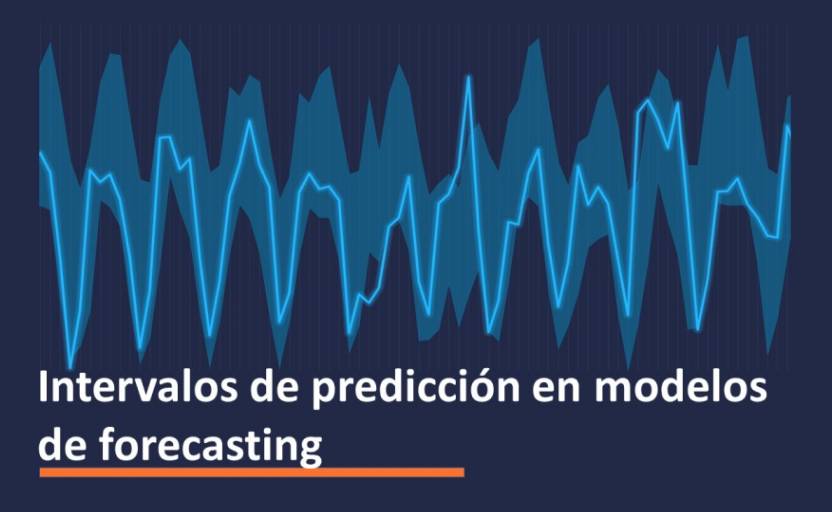 Intervalos de predicción en modelos de forecasting